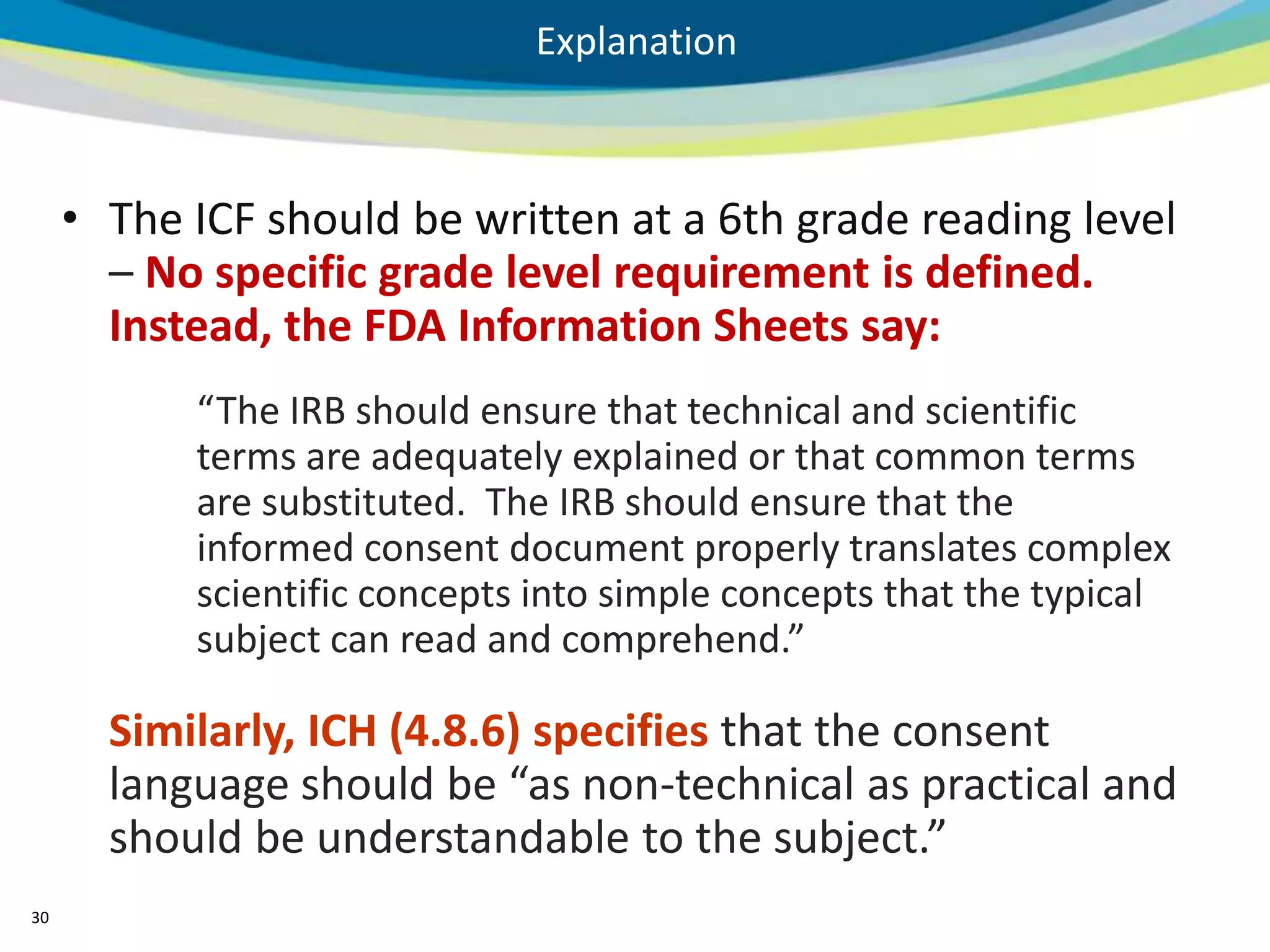 Explanation

• The ICF should be written at a 6th grade reading level – No specific grade level requirement is defined. Instead, the FDA Information Sheets say:

“The IRB should ensure that technical and scientific terms are adequately explained or that common terms are substituted. The IRB should ensure that the informed consent document properly translates complex scientific concepts into simple concepts that the typical subject can read and comprehend.”

Similarly, ICH (4.8.6) specifies that the consent language should be “as non-technical as practical and should be understandable to the subject.”

30